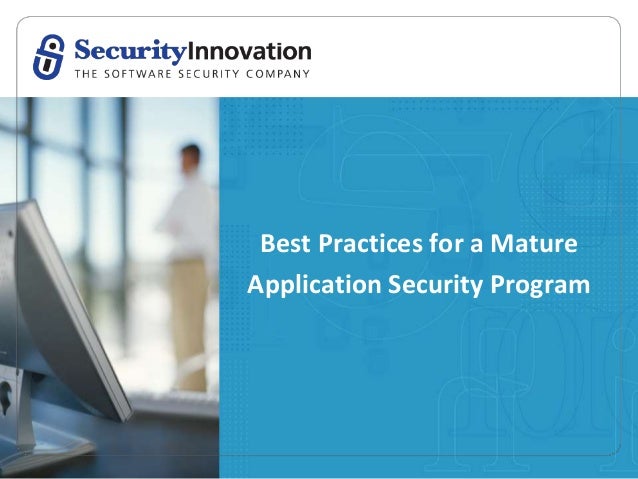 SecurityInnovation
THE SOFTWARE SECURITY COMPANY

Best Practices for a Mature Application Security Program